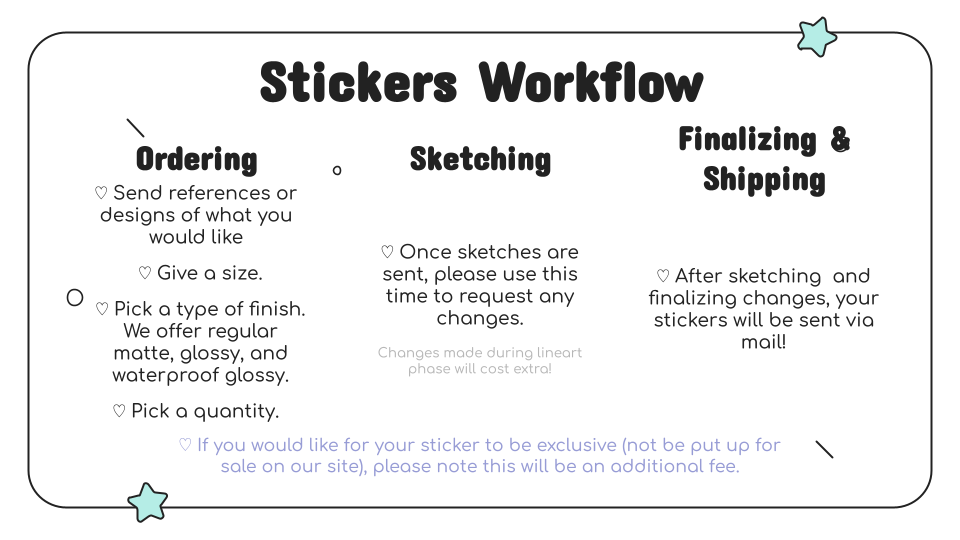 Stickers Workflow

Ordering

♡ Send references or designs of what you would like

♡ Give a size.

♡ Pick a type of finish. We offer regular matte, glossy, and waterproof glossy.

♡ Pick a quantity.

Sketching

♡ Once sketches are sent, please use this time to request any changes.

Changes made during lineart phase will cost extra!

Finalizing & Shipping

♡ After sketching and finalizing changes, your stickers will be sent via mail!

♡ If you would like for your sticker to be exclusive (not be put up for sale on our site), please note this will be an additional fee.